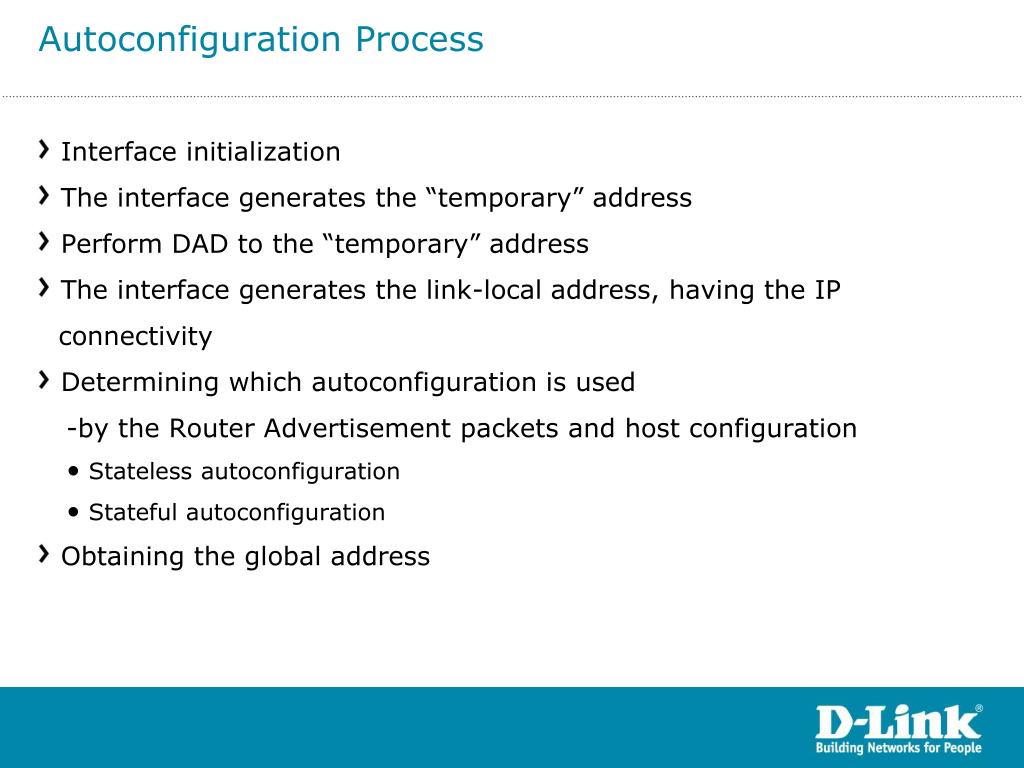 Autoconfiguration Process

› Interface initialization
› The interface generates the “temporary” address
› Perform DAD to the “temporary” address
› The interface generates the link-local address, having the IP connectivity
› Determining which autoconfiguration is used
-by the Router Advertisement packets and host configuration
• Stateless autoconfiguration
• Stateful autoconfiguration
› Obtaining the global address

D-Link®
Building Networks for People